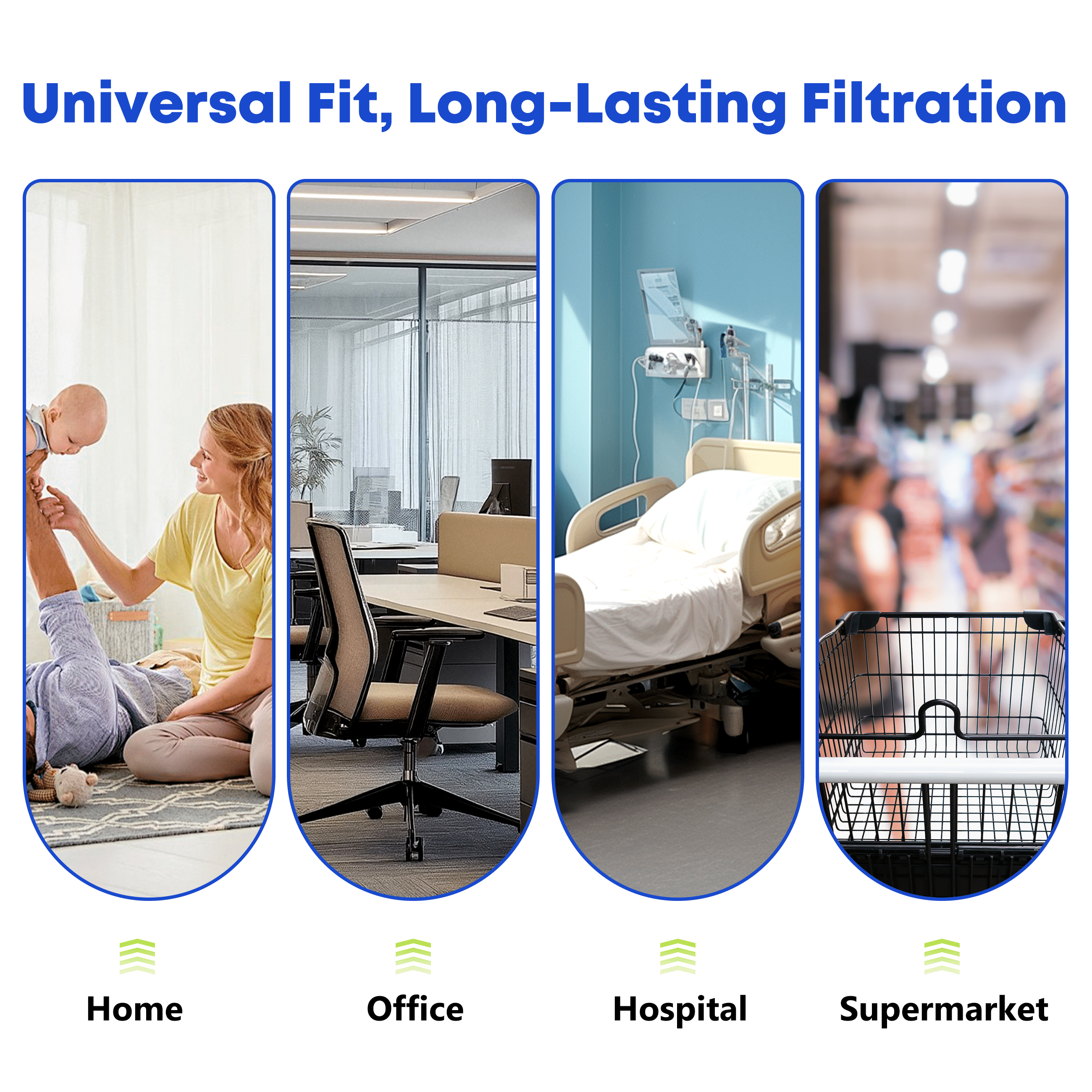 Universal Fit, Long-Lasting Filtration

Home

Office

Hospital

Supermarket